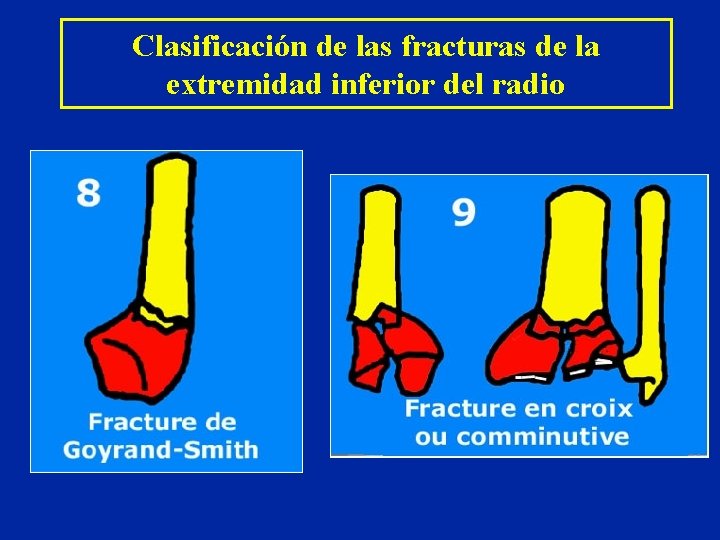 Clasificación de las fracturas de la extremidad inferior del radio

8

Fracture de Goyrand-Smith

9

Fracture en croix ou comminutive